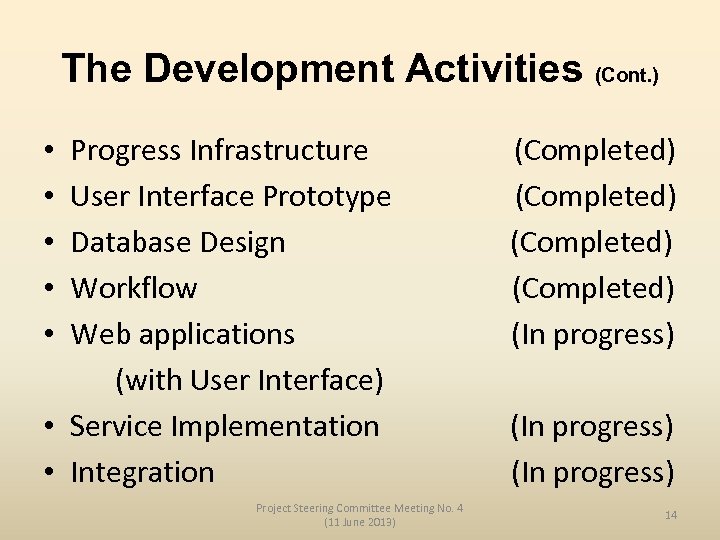 The Development Activities (Cont.)

• Progress Infrastructure (Completed)
• User Interface Prototype (Completed)
• Database Design (Completed)
• Workflow (Completed)
• Web applications (In progress)
(with User Interface)
• Service Implementation (In progress)
• Integration (In progress)

Project Steering Committee Meeting No. 4
(11 June 2013)

14